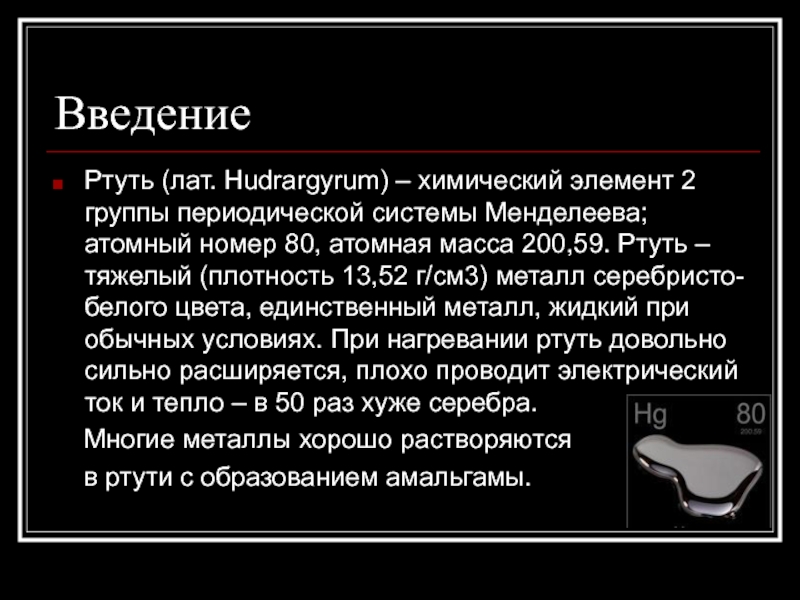 Введение

Ртуть (лат. Hudrargyrum) – химический элемент 2 группы периодической системы Менделеева; атомный номер 80, атомная масса 200,59. Ртуть – тяжелый (плотность 13,52 г/см3) металл серебристо-белого цвета, единственный металл, жидкий при обычных условиях. При нагревании ртуть довольно сильно расширяется, плохо проводит электрический ток и тепло – в 50 раз хуже серебра.

Многие металлы хорошо растворяются в ртути с образованием амальгамы.

Hg 80
200.59